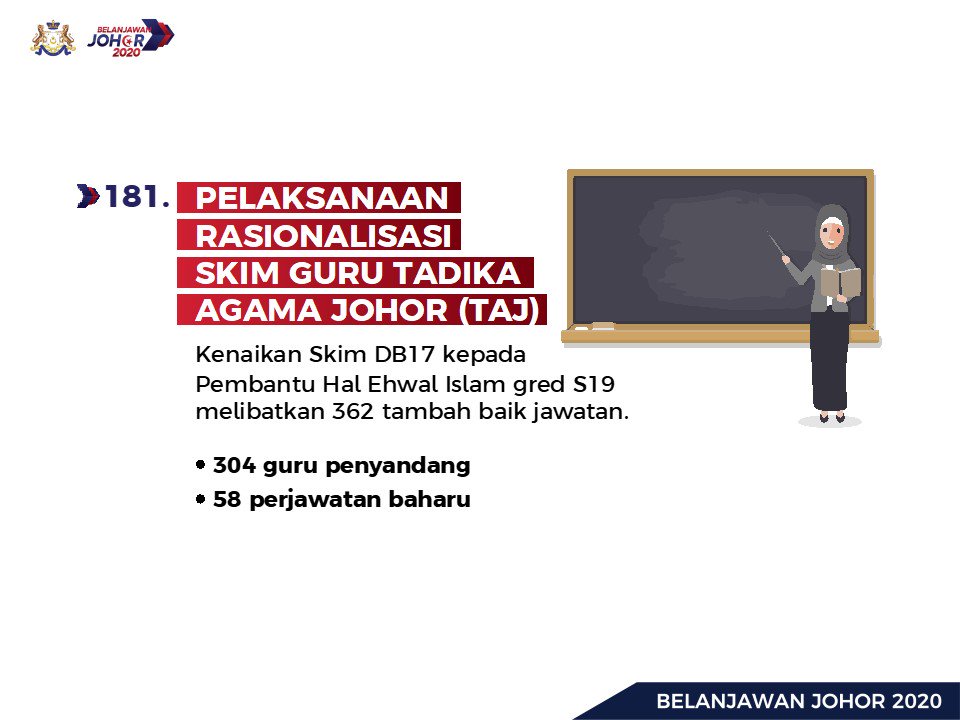 BELANJAWAN JOHOR 2020

181. PELAKSANAAN RASIONALISASI SKIM GURU TADIKA AGAMA JOHOR (TAJ)

Kenaikan Skim DB17 kepada Pembantu Hal Ehwal Islam gred S19 melibatkan 362 tambah baik jawatan.

• 304 guru penyandang
• 58 perjawatan baharu

BELANJAWAN JOHOR 2020